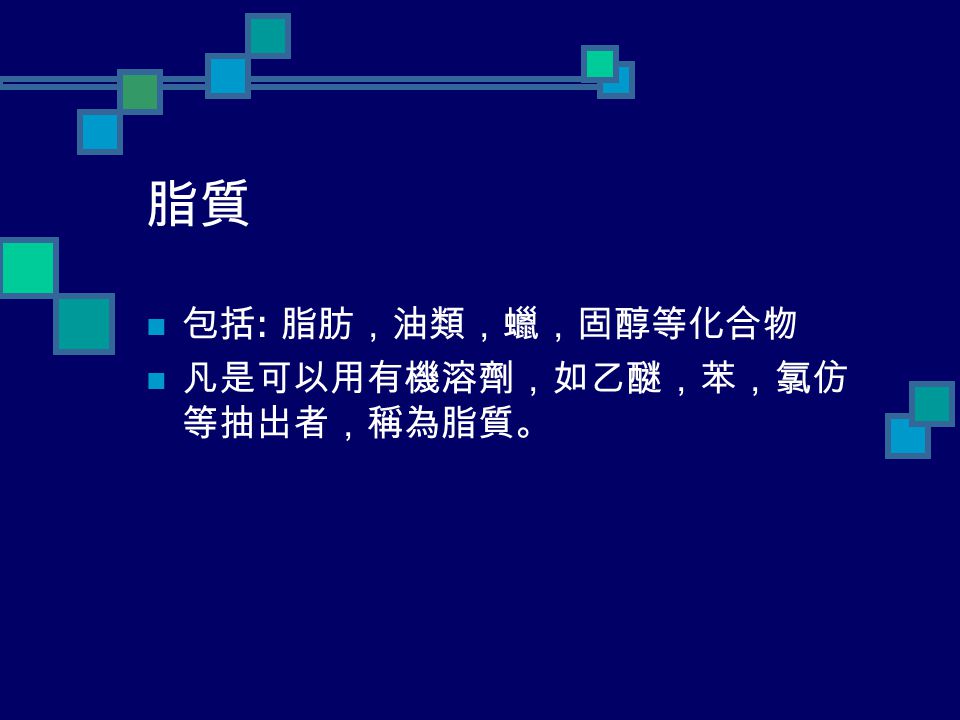 脂質

包括: 脂肪，油類，蠟，固醇等化合物

凡是可以用有機溶劑，如乙醚，苯，氯仿等抽出者，稱為脂質。